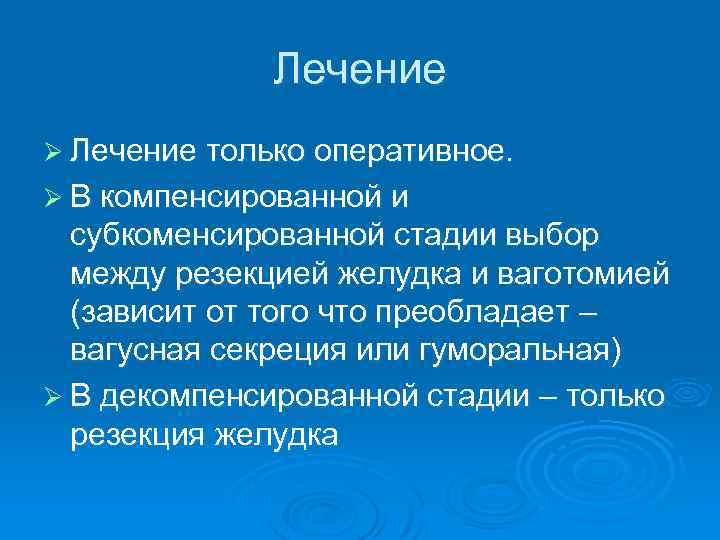 Лечение

➢ Лечение только оперативное.

➢ В компенсированной и субкоменсированной стадии выбор между резекцией желудка и ваготомией (зависит от того что преобладает – вагусная секреция или гуморальная)

➢ В декомпенсированной стадии – только резекция желудка